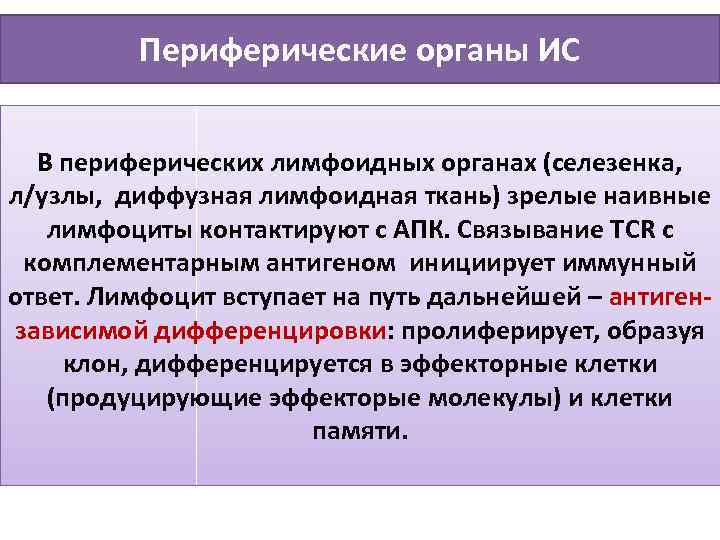 Периферические органы ИС

В периферических лимфоидных органах (селезенка, л/узлы, диффузная лимфоидная ткань) зрелые наивные лимфоциты контактируют с АПК. Связывание TCR с комплементарным антигеном инициирует иммунный ответ. Лимфоцит вступает на путь дальнейшей – антиген-зависимой дифференцировки: пролиферирует, образуя клон, дифференцируется в эффекторные клетки (продуцирующие эффекторые молекулы) и клетки памяти.